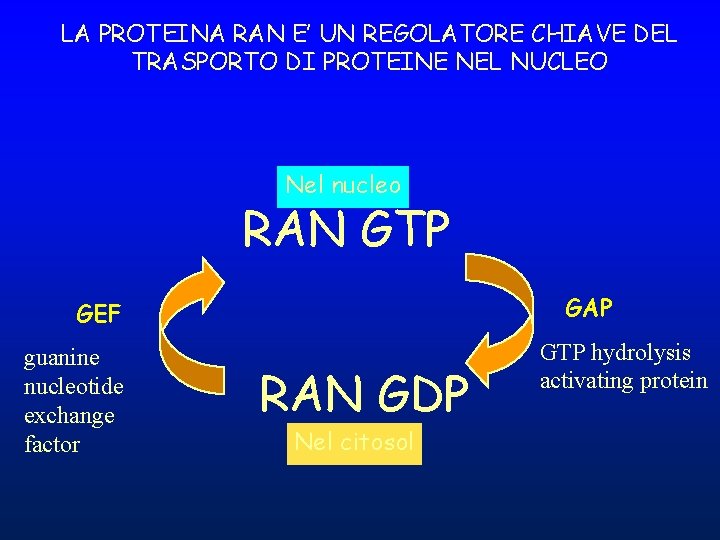 LA PROTEINA RAN E' UN REGOLATORE CHIAVE DEL TRASPORTO DI PROTEINE NEL NUCLEO

Nel nucleo

RAN GTP

GEF

guanine nucleotide exchange factor

GAP

GTP hydrolysis activating protein

RAN GDP

Nel citosol